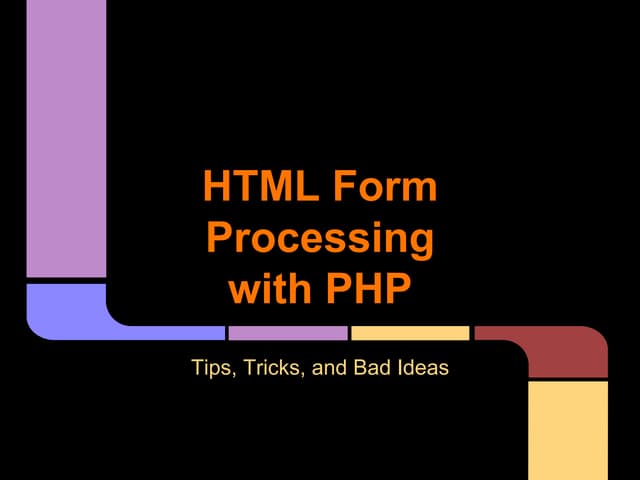 HTML Form Processing with PHP

Tips, Tricks, and Bad Ideas